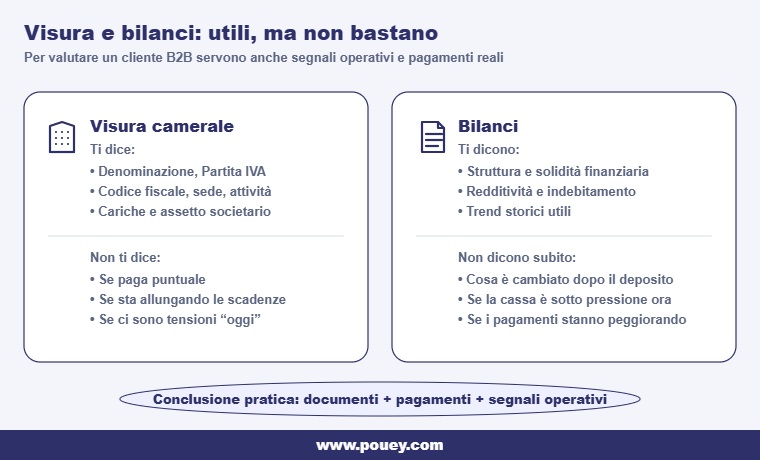 Visura e bilanci: utili, ma non bastano
Per valutare un cliente B2B servono anche segnali operativi e pagamenti reali

Visura camerale
Ti dice:
• Denominazione, Partita IVA
• Codice fiscale, sede, attività
• Cariche e assetto societario

Non ti dice:
• Se paga puntuale
• Se sta allungando le scadenze
• Se ci sono tensioni “oggi”

Bilanci
Ti dicono:
• Struttura e solidità finanziaria
• Redditività e indebitamento
• Trend storici utili

Non dicono subito:
• Cosa è cambiato dopo il deposito
• Se la cassa è sotto pressione ora
• Se i pagamenti stanno peggiorando

Conclusione pratica: documenti + pagamenti + segnali operativi

www.pouey.com